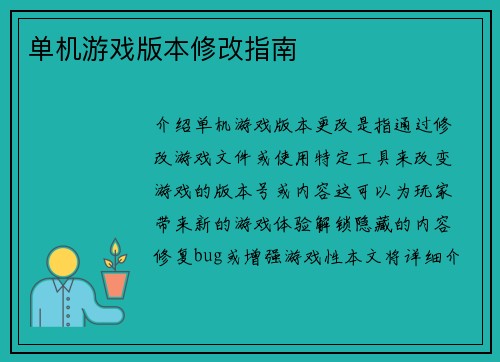 单机游戏版本修改指南

介绍单机游戏版本更改是指通过修改游戏文件或使用特定工具来改变游戏的版本号或内容这可以为玩家带来新的游戏体验解锁隐藏的内容修复bug或增强游戏性本文将详细介